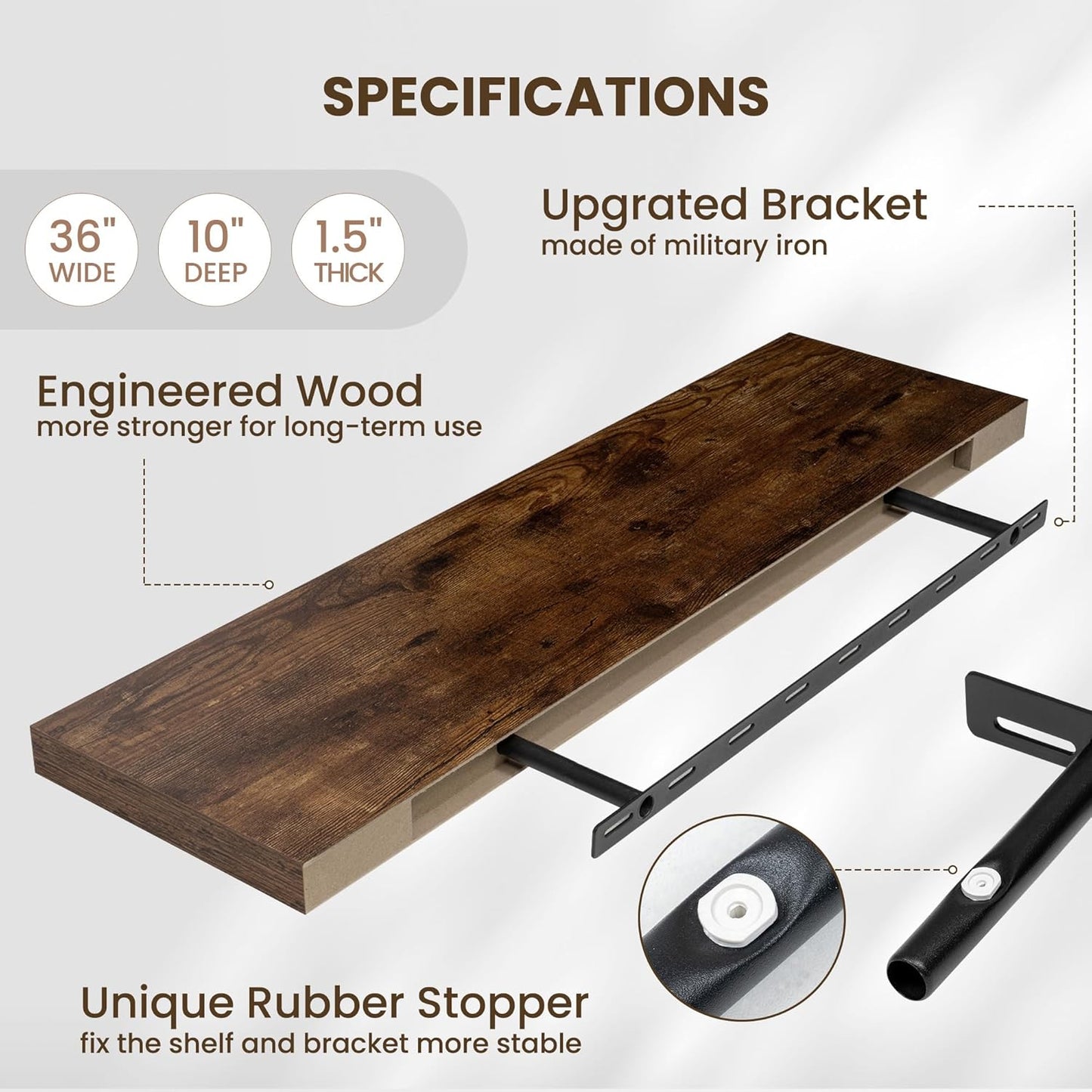 SPECIFICATIONS

36" WIDE

10" DEEP

1.5" THICK

Upgrated Bracket
made of military iron

Engineered Wood
more stronger for long-term use

Unique Rubber Stopper
fix the shelf and bracket more stable